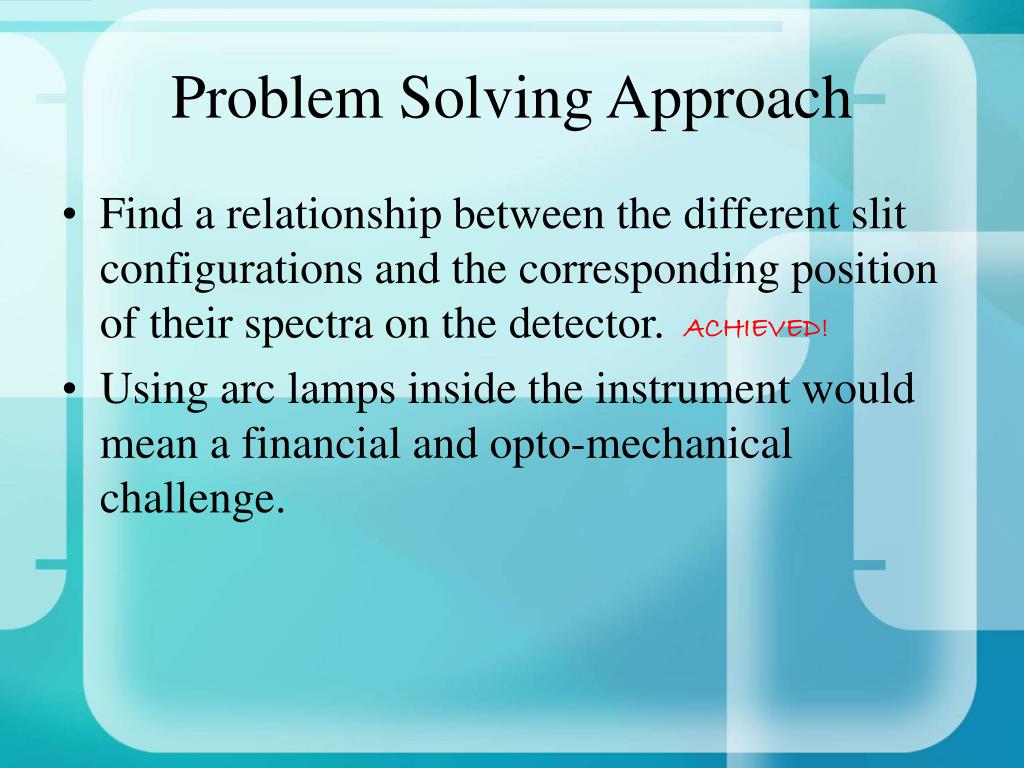 Problem Solving Approach

• Find a relationship between the different slit configurations and the corresponding position of their spectra on the detector. ACHIEVED!

• Using arc lamps inside the instrument would mean a financial and opto-mechanical challenge.